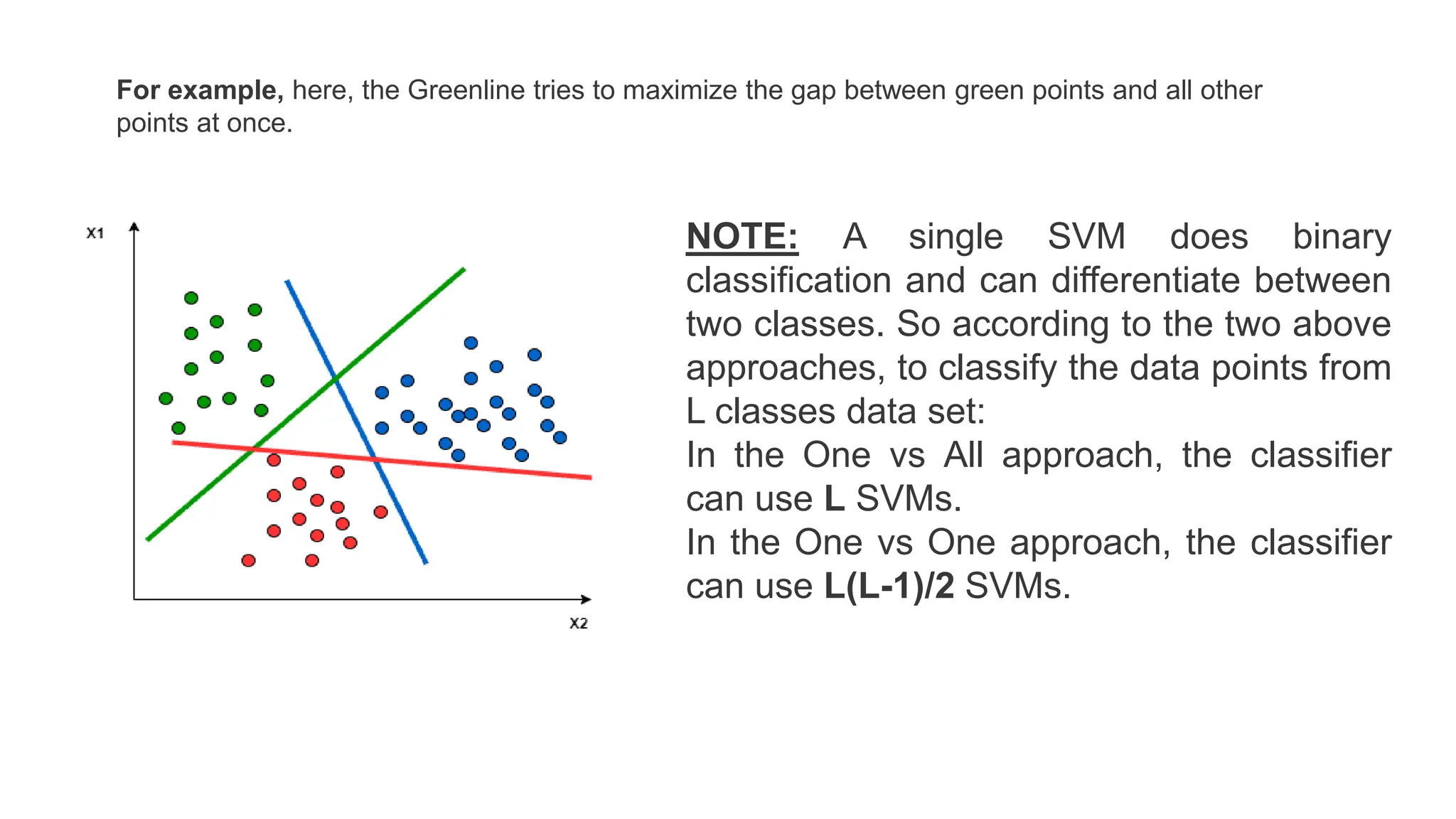 For example, here, the Greenline tries to maximize the gap between green points and all other points at once.

X1

X2

NOTE: A single SVM does binary classification and can differentiate between two classes. So according to the two above approaches, to classify the data points from L classes data set:
In the One vs All approach, the classifier can use L SVMs.
In the One vs One approach, the classifier can use L(L-1)/2 SVMs.